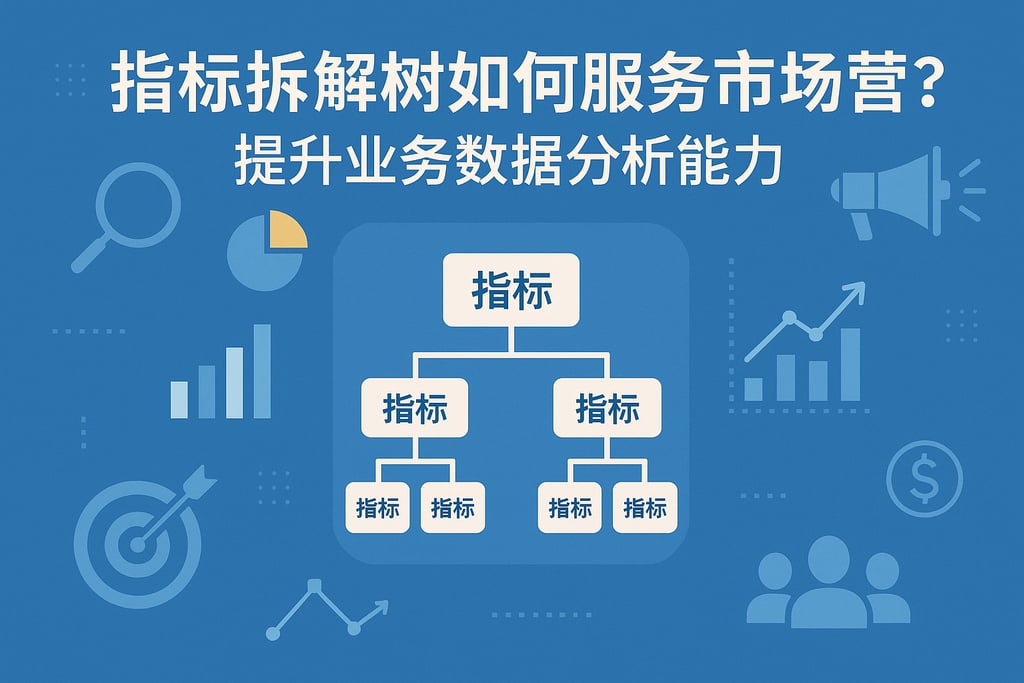 指标拆解树如何服务市场营？
提升业务数据分析能力

指标

指标

指标

指标

指标

指标

指标

$